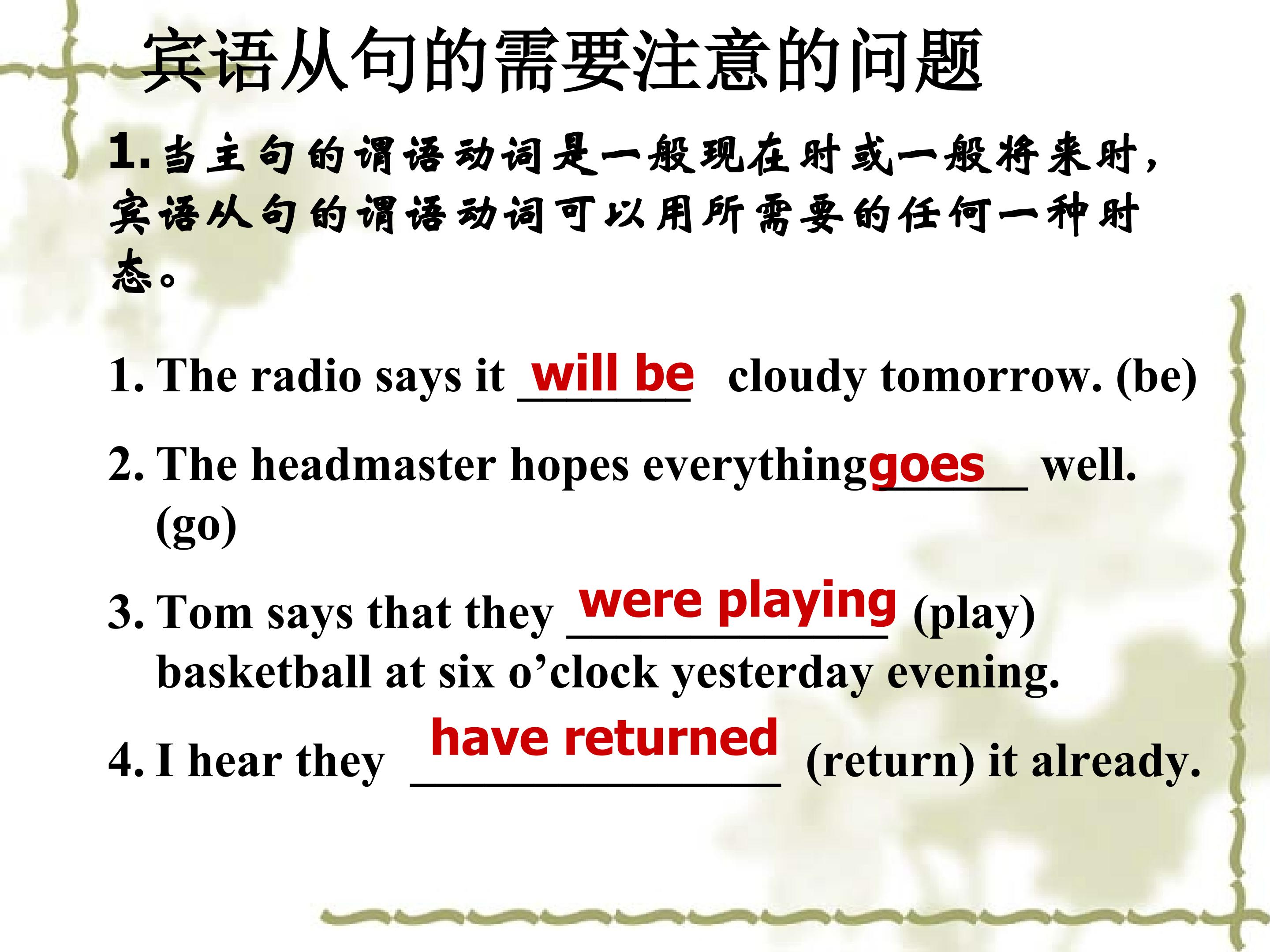 宾语从句的需要注意的问题

1. 当主句的谓语动词是一般现在时或一般将来时，宾语从句的谓语动词可以用所需要的任何一种时态。

1. The radio says it will be cloudy tomorrow. (be)

2. The headmaster hopes everything goes well. (go)

3. Tom says that they were playing (play) basketball at six o’clock yesterday evening.

4. I hear they have returned (return) it already.